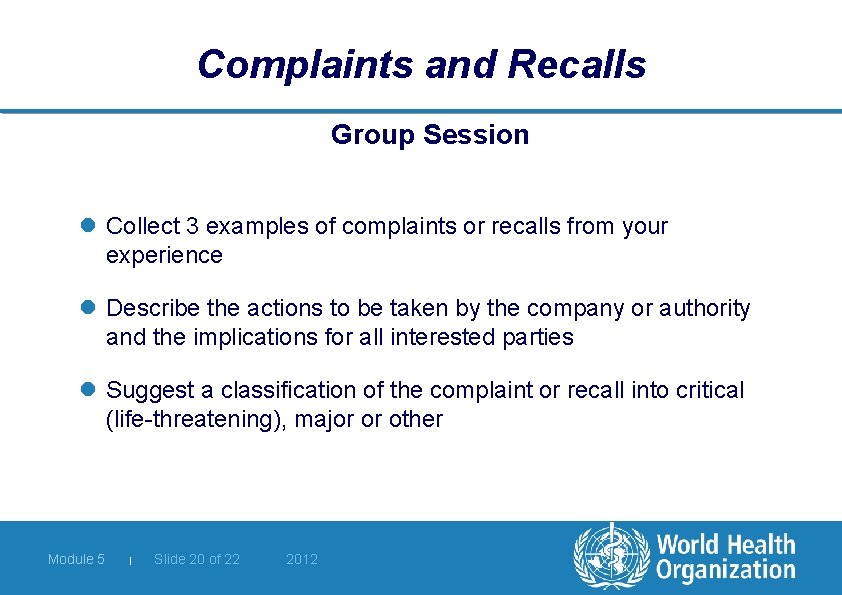 Complaints and Recalls

Group Session

Collect 3 examples of complaints or recalls from your experience

Describe the actions to be taken by the company or authority and the implications for all interested parties

Suggest a classification of the complaint or recall into critical (life-threatening), major or other

Module 5 | Slide 20 of 22 2012

World Health Organization